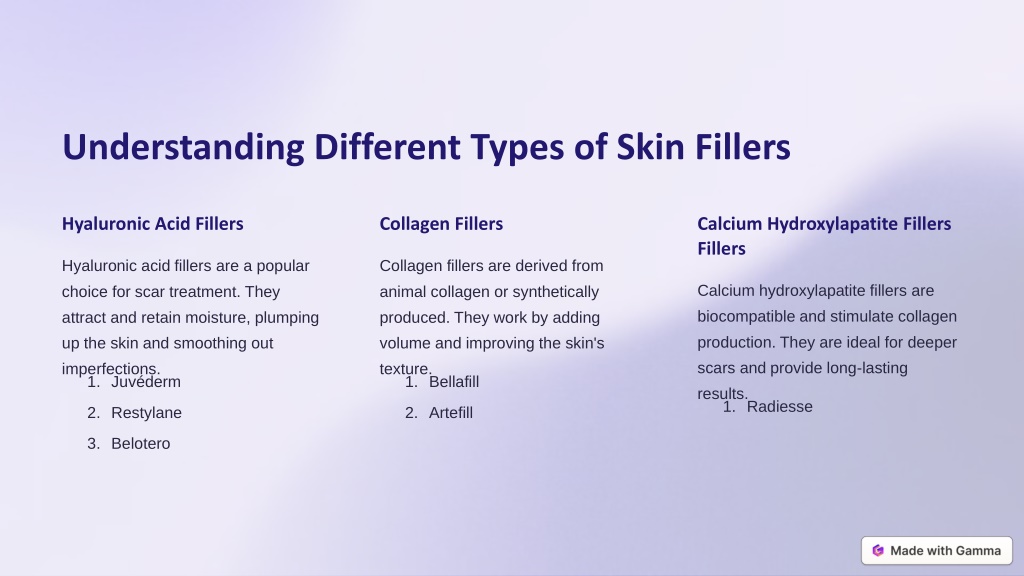 Understanding Different Types of Skin Fillers

Hyaluronic Acid Fillers

Hyaluronic acid fillers are a popular choice for scar treatment. They attract and retain moisture, plumping up the skin and smoothing out imperfections.

1. Juvéderm
2. Restylane
3. Belotero

Collagen Fillers

Collagen fillers are derived from animal collagen or synthetically produced. They work by adding volume and improving the skin's texture.

1. Bellafill
2. Artefill

Calcium Hydroxylapatite Fillers Fillers

Calcium hydroxylapatite fillers are biocompatible and stimulate collagen production. They are ideal for deeper scars and provide long-lasting results.

1. Radiesse

Made with Gamma